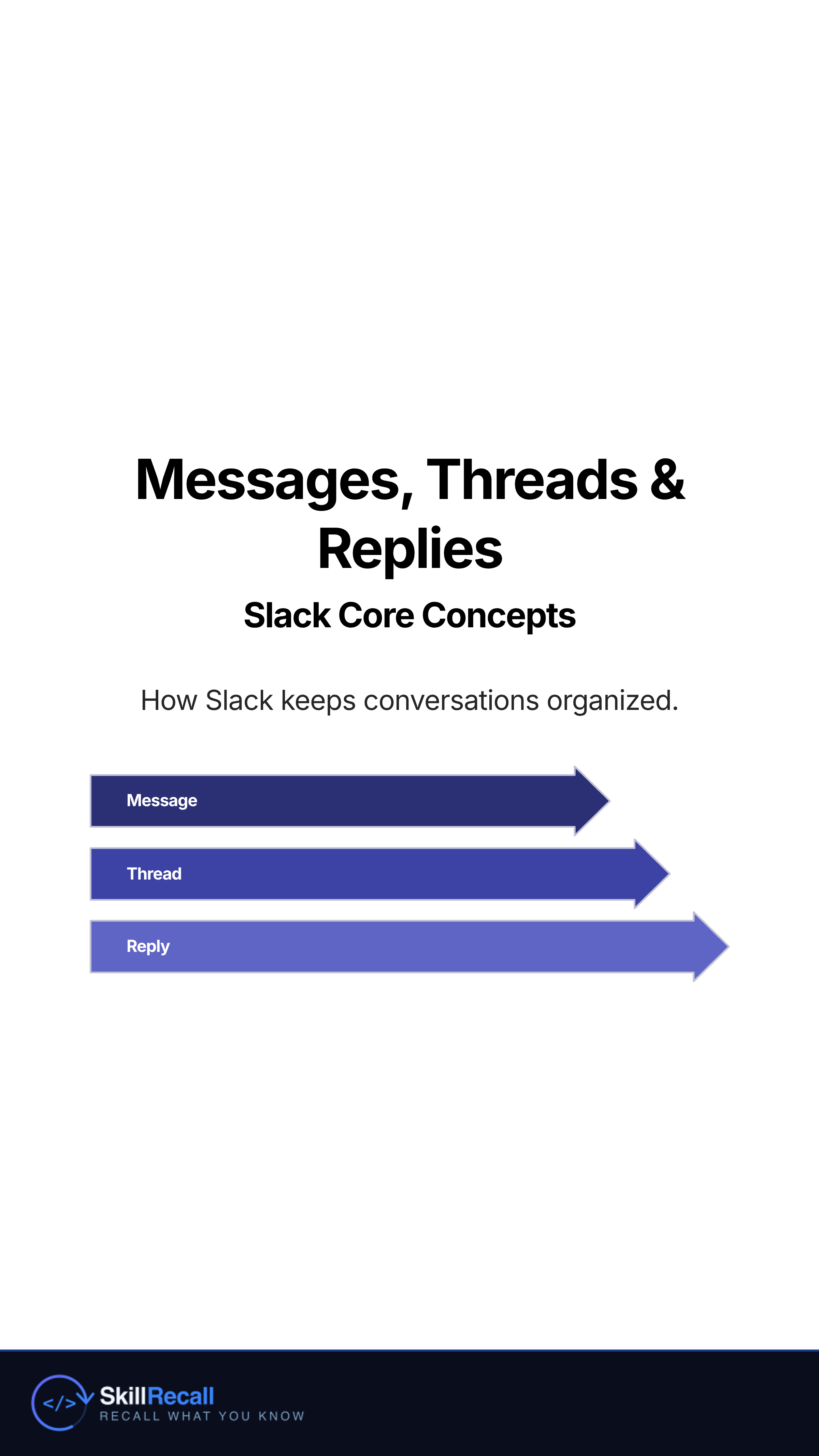 Messages, Threads & Replies

Slack Core Concepts

How Slack keeps conversations organized.

Message

Thread

Reply

</> SkillRecall
RECALL WHAT YOU KNOW